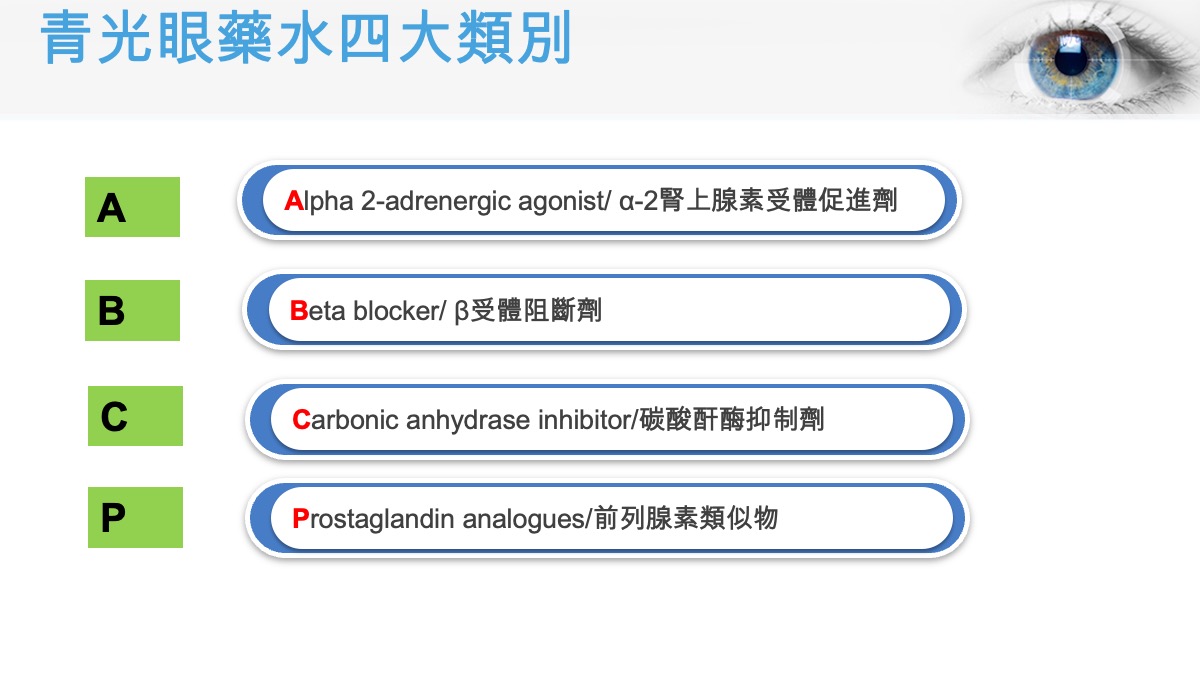 青光眼藥水四大類別

A

Alpha 2-adrenergic agonist/ α-2腎上腺素受體促進劑

B

Beta blocker/ β受體阻斷劑

C

Carbonic anhydrase inhibitor/碳酸酐酶抑制劑

P

Prostaglandin analogues/前列腺素類似物